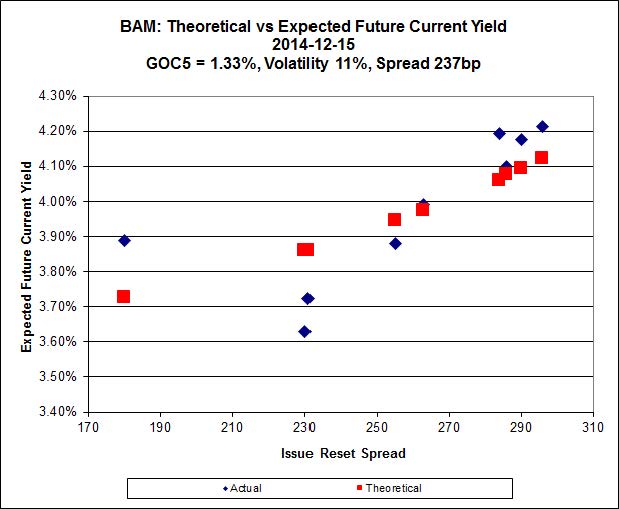 BAM: Theoretical vs Expected Future Current Yield
2014-12-15
GOC5 = 1.33%, Volatility 11%, Spread 237bp

Expected Future Current Yield

4.30%
4.20%
4.10%
4.00%
3.90%
3.80%
3.70%
3.60%
3.50%
3.40%

170 190 210 230 250 270 290 310

Issue Reset Spread

Actual
Theoretical